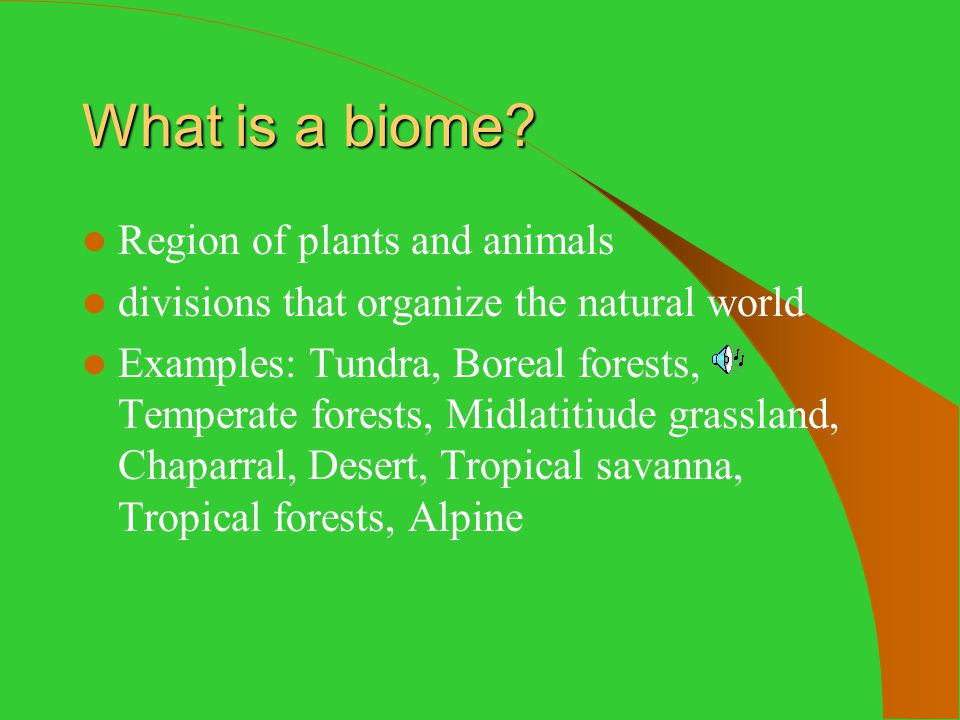 What is a biome?

- Region of plants and animals
- divisions that organize the natural world
- Examples: Tundra, Boreal forests, Temperate forests, Midlatitiude grassland, Chaparral, Desert, Tropical savanna, Tropical forests, Alpine